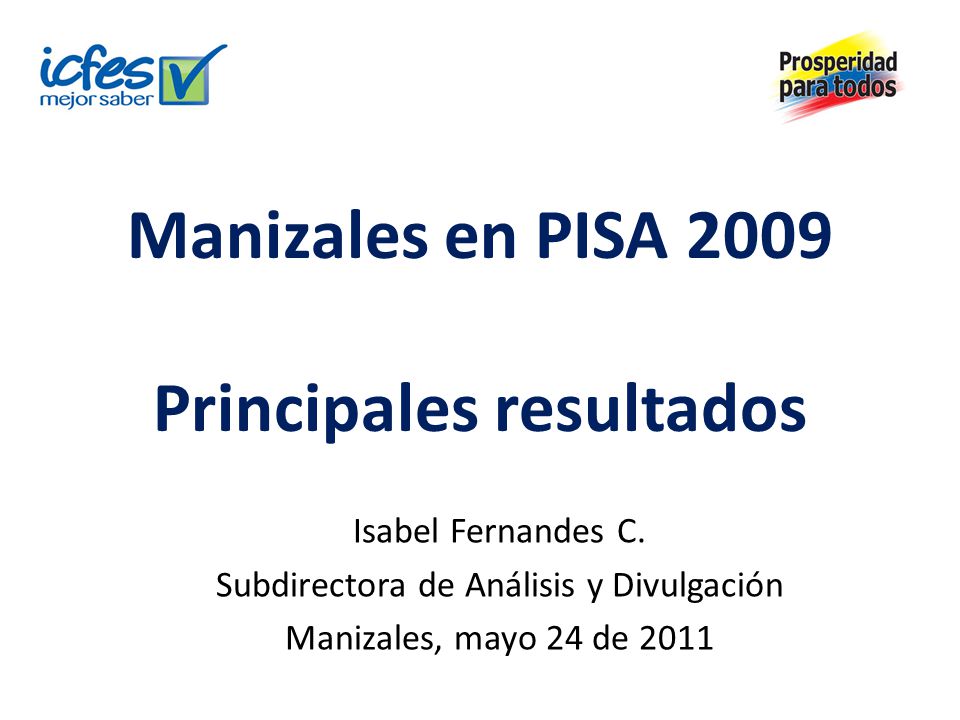 icfes mejor saber

Prosperidad para todos

Manizales en PISA 2009

Principales resultados

Isabel Fernandes C.
Subdirectora de Análisis y Divulgación
Manizales, mayo 24 de 2011